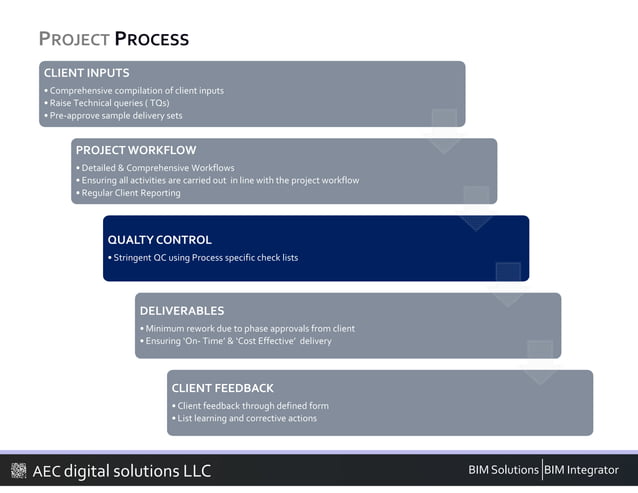 PROJECT PROCESS

CLIENT INPUTS
• Comprehensive compilation of client inputs
• Raise Technical queries ( TQs)
• Pre-approve sample delivery sets

PROJECT WORKFLOW
• Detailed & Comprehensive Workflows
• Ensuring all activities are carried out in line with the project workflow
• Regular Client Reporting

QUALTY CONTROL
• Stringent QC using Process specific check lists

DELIVERABLES
• Minimum rework due to phase approvals from client
• Ensuring 'On- Time' & 'Cost Effective' delivery

CLIENT FEEDBACK
• Client feedback through defined form
• List learning and corrective actions

AEC digital solutions LLC

BIM Solutions | BIM Integrator